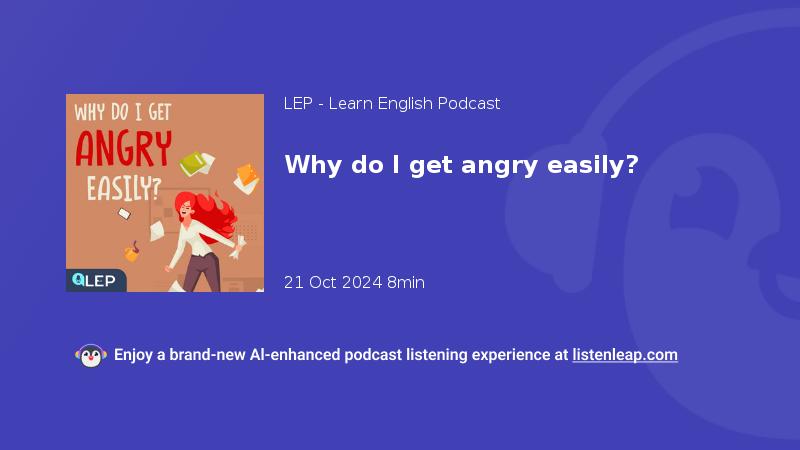 WHY DO I GET
ANGRY
EASILY?

LEP

LEP - Learn English Podcast

Why do I get angry easily?

21 Oct 2024 8min

Enjoy a brand-new AI-enhanced podcast listening experience at listenleap.com